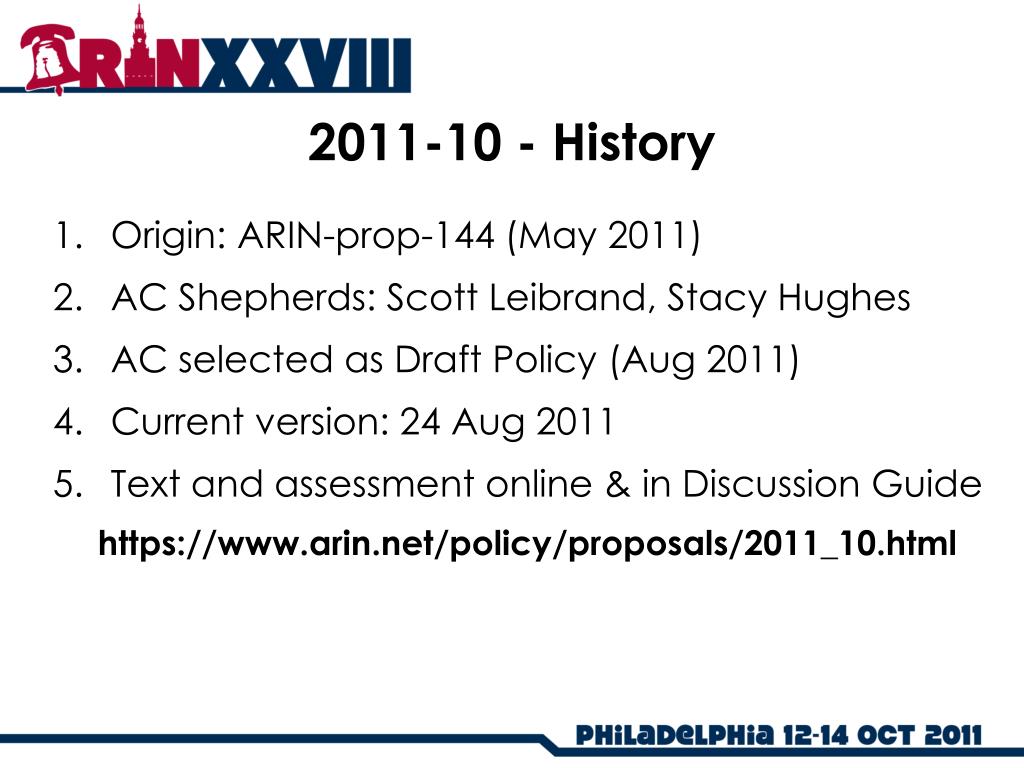 ARIN XXVIII

2011-10 - History

1. Origin: ARIN-prop-144 (May 2011)
2. AC Shepherds: Scott Leibrand, Stacy Hughes
3. AC selected as Draft Policy (Aug 2011)
4. Current version: 24 Aug 2011
5. Text and assessment online & in Discussion Guide

https://www.arin.net/policy/proposals/2011_10.html

PHILADELPHIA 12-14 OCT 2011